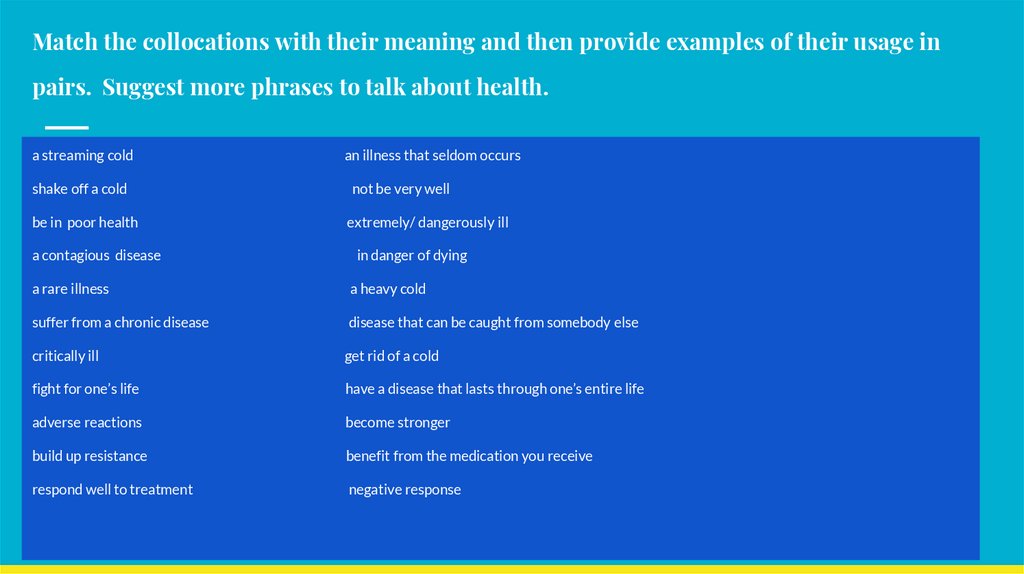 Match the collocations with their meaning and then provide examples of their usage in pairs. Suggest more phrases to talk about health.

a streaming cold
shake off a cold
be in poor health
a contagious disease
a rare illness
suffer from a chronic disease
critically ill
fight for one's life
adverse reactions
build up resistance
respond well to treatment

an illness that seldom occurs
not be very well
extremely/ dangerously ill
in danger of dying
a heavy cold
disease that can be caught from somebody else
get rid of a cold
have a disease that lasts through one's entire life
become stronger
benefit from the medication you receive
negative response